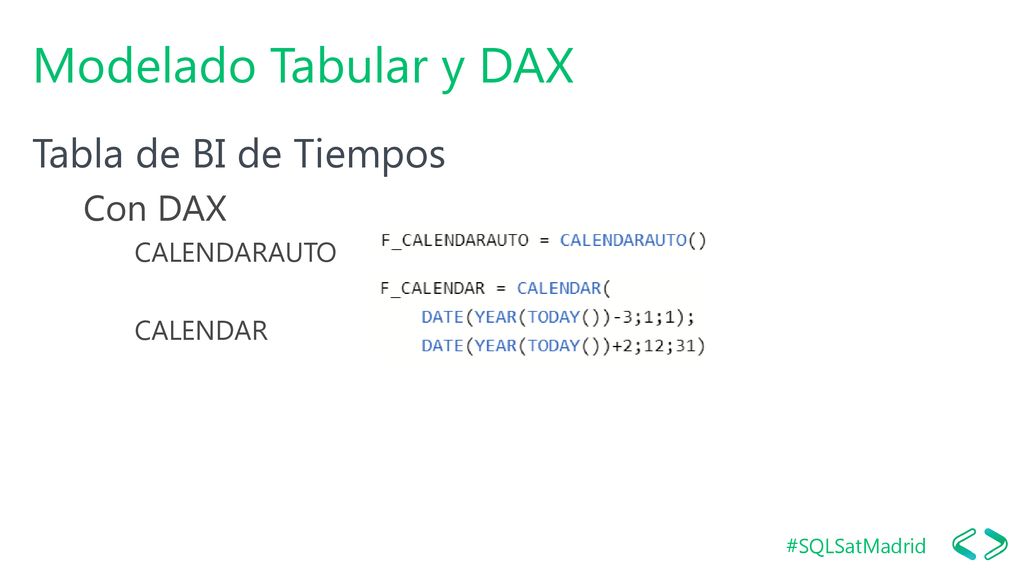 Modelado Tabular y DAX

Tabla de BI de Tiempos

Con DAX

CALENDARAUTO

CALENDAR

F_CALENDARAUTO = CALENDARAUTO()

F_CALENDAR = CALENDAR(
DATE(YEAR(TODAY())-3;1;1);
DATE(YEAR(TODAY())+2;12;31)

#SQLSatMadrid